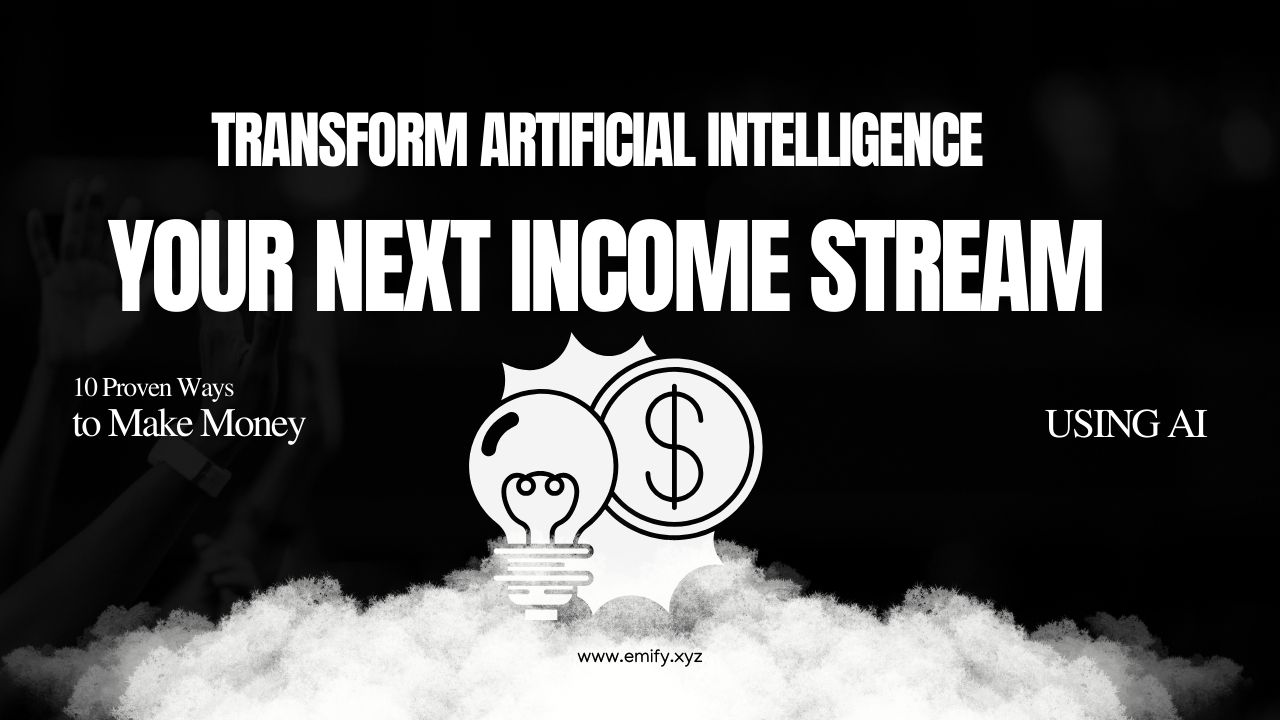 TRANSFORM ARTIFICIAL INTELLIGENCE

YOUR NEXT INCOME STREAM

10 Proven Ways
to Make Money

$

USING AI

www.emify.xyz